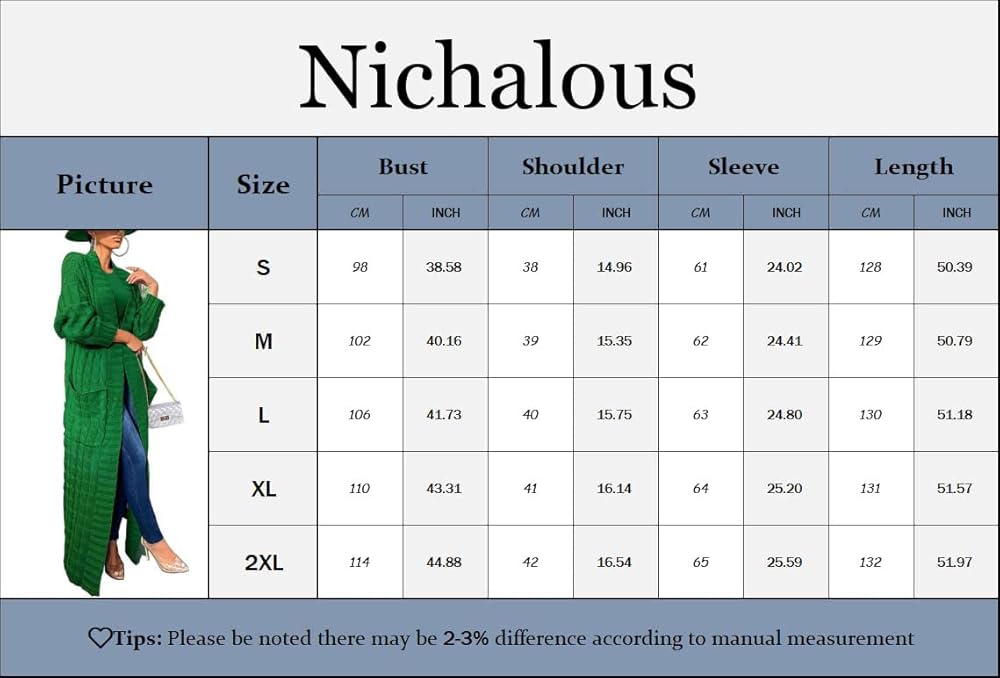 Nichalous

| Picture | Size | Bust CM | Bust INCH | Shoulder CM | Shoulder INCH | Sleeve CM | Sleeve INCH | Length CM | Length INCH |
|---|---|---|---|---|---|---|---|---|---|
| | S | 98 | 38.58 | 38 | 14.96 | 61 | 24.02 | 128 | 50.39 |
| | M | 102 | 40.16 | 39 | 15.35 | 62 | 24.41 | 129 | 50.79 |
| | L | 106 | 41.73 | 40 | 15.75 | 63 | 24.80 | 130 | 51.18 |
| | XL | 110 | 43.31 | 41 | 16.14 | 64 | 25.20 | 131 | 51.57 |
| | 2XL | 114 | 44.88 | 42 | 16.54 | 65 | 25.59 | 132 | 51.97 |

♡Tips: Please be noted there may be 2-3% difference according to manual measurement